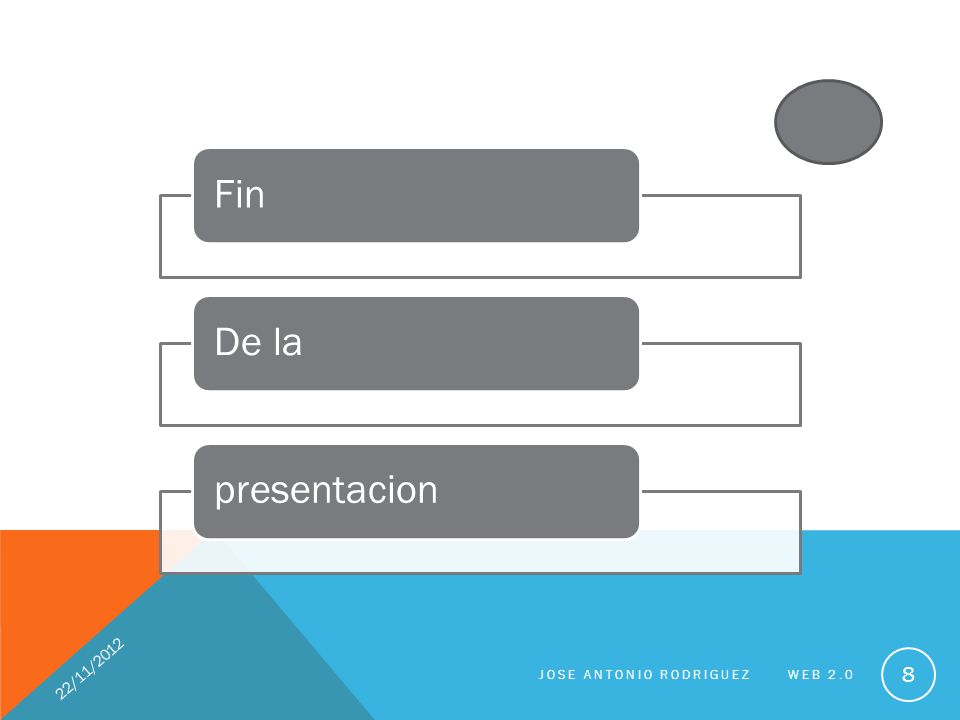 Fin

De la

presentacion

22/11/2012

JOSE ANTONIO RODRIGUEZ

WEB 2.0

8